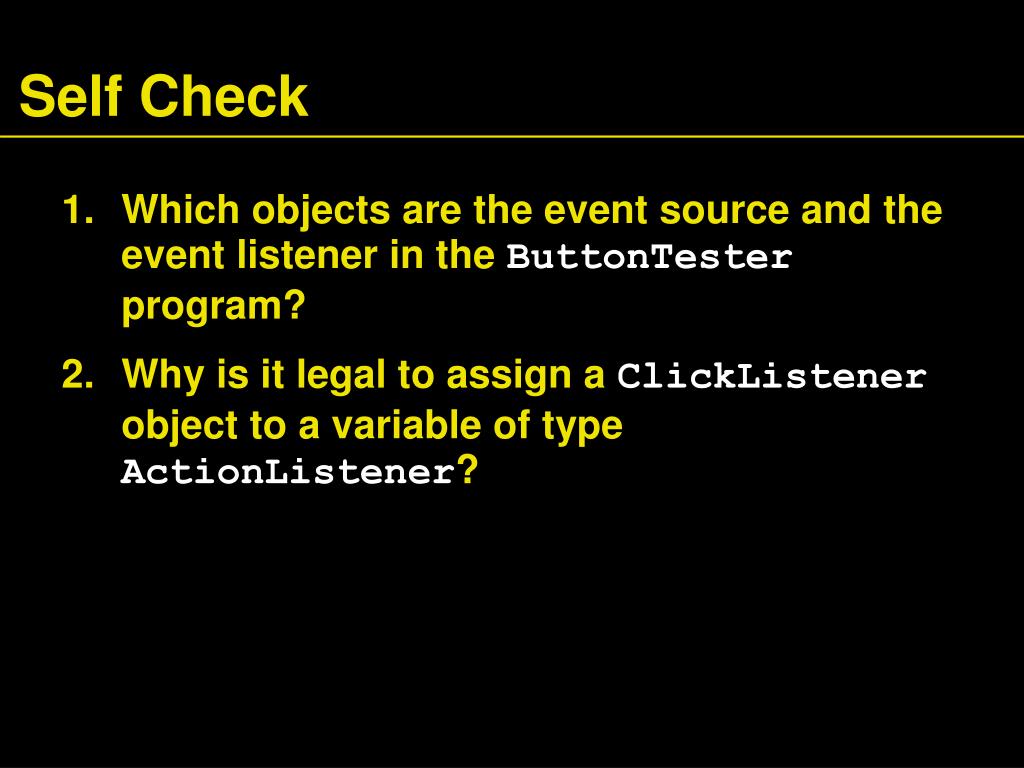 Self Check

1. Which objects are the event source and the event listener in the ButtonTester program?

2. Why is it legal to assign a ClickListener object to a variable of type ActionListener?